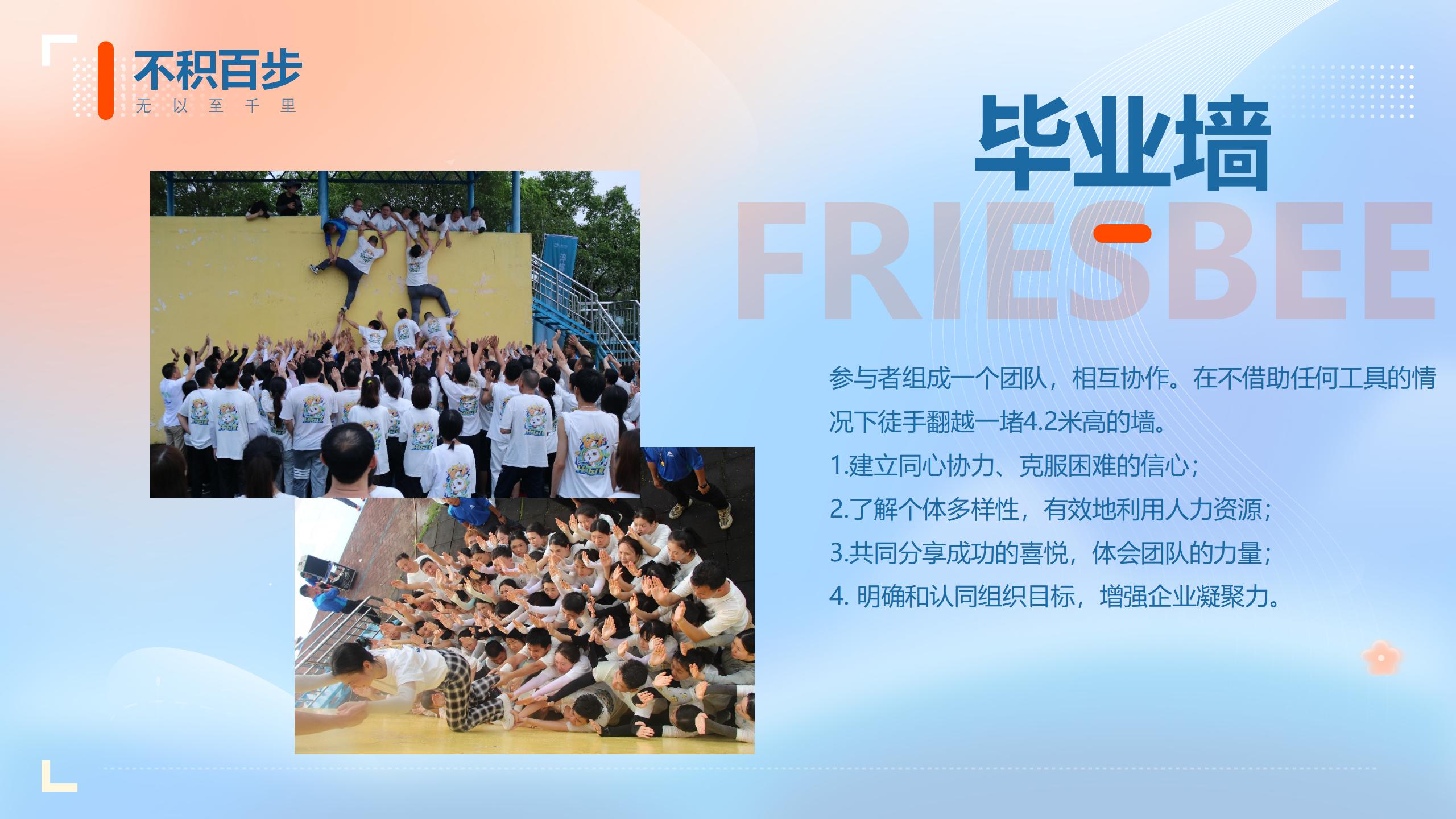 不积百步
无 以 至 千 里

毕业墙
FRIESBEE

参与者组成一个团队，相互协作。在不借助任何工具的情况下徒手翻越一堵4.2米高的墙。
1.建立同心协力、克服困难的信心；
2.了解个体多样性，有效地利用人力资源；
3.共同分享成功的喜悦，体会团队的力量；
4. 明确和认同组织目标，增强企业凝聚力。